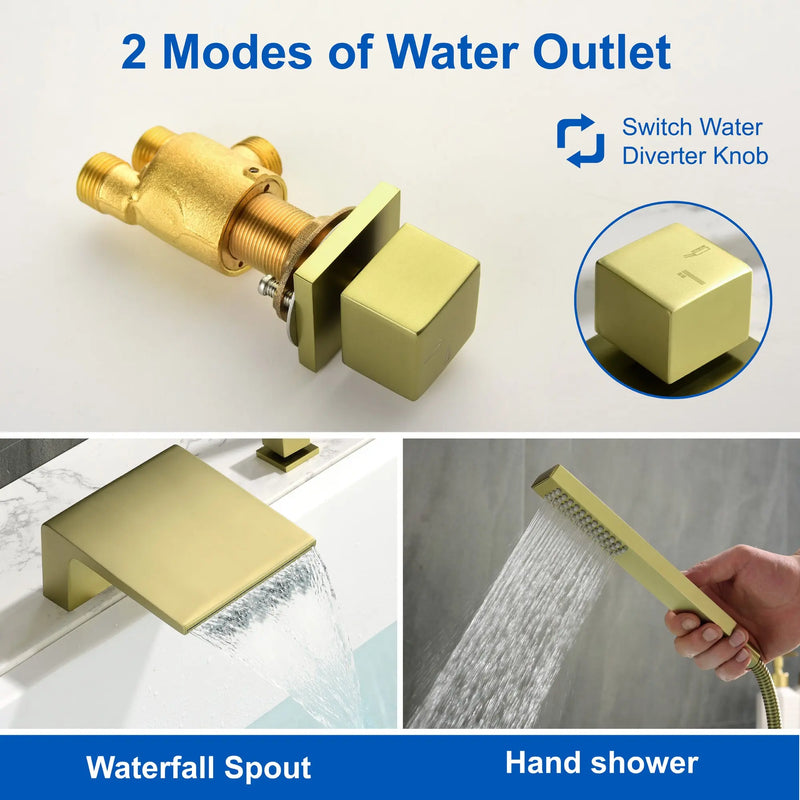 2 Modes of Water Outlet

Switch Water Diverter Knob

Waterfall Spout

Hand shower